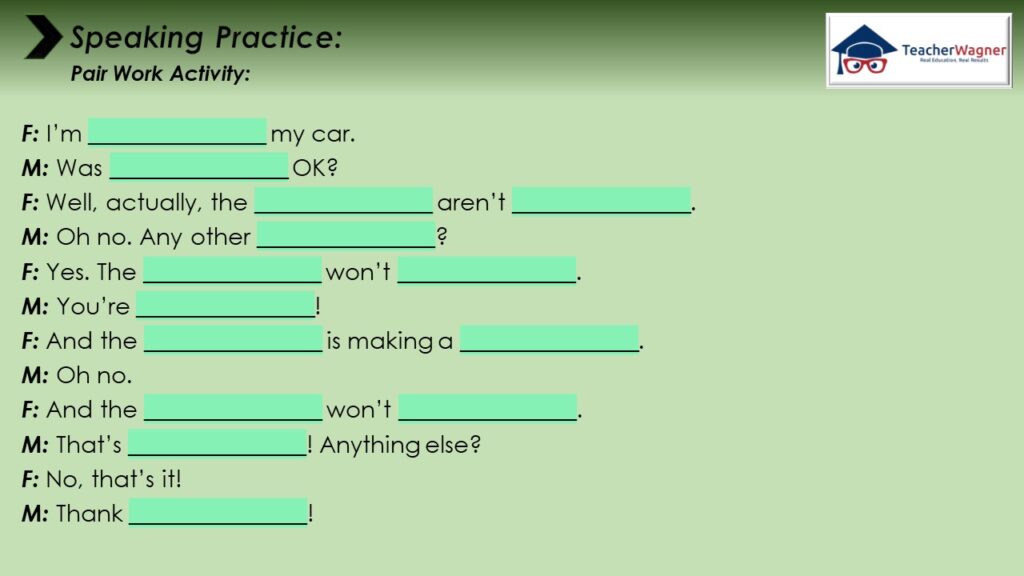 Speaking Practice:
Pair Work Activity:

TeacherWagner
Real Education. Real Results

F: I'm ______________ my car.
M: Was ______________ OK?
F: Well, actually, the ______________ aren't ______________.
M: Oh no. Any other ______________?
F: Yes. The ______________ won't ______________.
M: You're ______________!
F: And the ______________ is making a ______________.
M: Oh no.
F: And the ______________ won't ______________.
M: That's ______________! Anything else?
F: No, that's it!
M: Thank ______________!